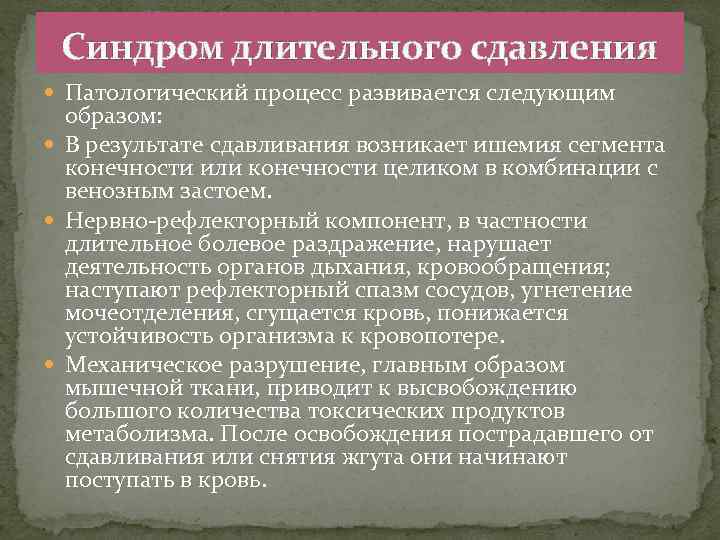 Синдром длительного сдавления

Патологический процесс развивается следующим образом:

В результате сдавливания возникает ишемия сегмента конечности или конечности целиком в комбинации с венозным застоем.

Нервно-рефлекторный компонент, в частности длительное болевое раздражение, нарушает деятельность органов дыхания, кровообращения; наступают рефлекторный спазм сосудов, угнетение мочеотделения, сгущается кровь, понижается устойчивость организма к кровопотере.

Механическое разрушение, главным образом мышечной ткани, приводит к высвобождению большого количества токсических продуктов метаболизма. После освобождения пострадавшего от сдавливания или снятия жгута они начинают поступать в кровь.